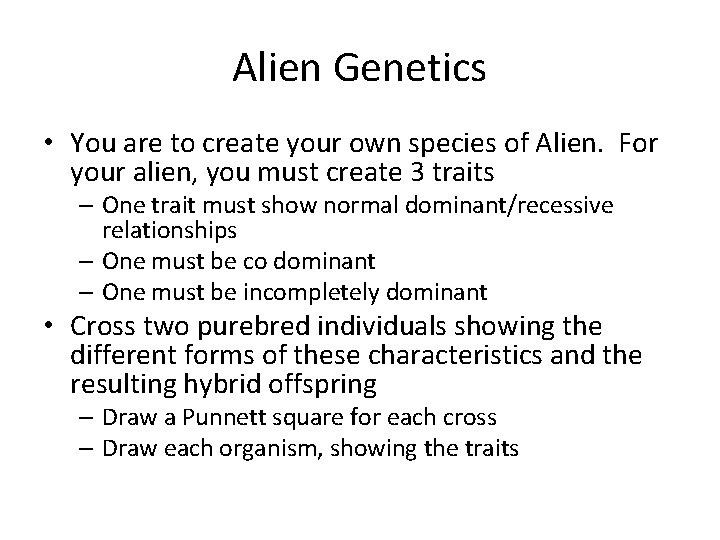 Alien Genetics

• You are to create your own species of Alien. For your alien, you must create 3 traits
– One trait must show normal dominant/recessive relationships
– One must be co dominant
– One must be incompletely dominant

• Cross two purebred individuals showing the different forms of these characteristics and the resulting hybrid offspring
– Draw a Punnett square for each cross
– Draw each organism, showing the traits